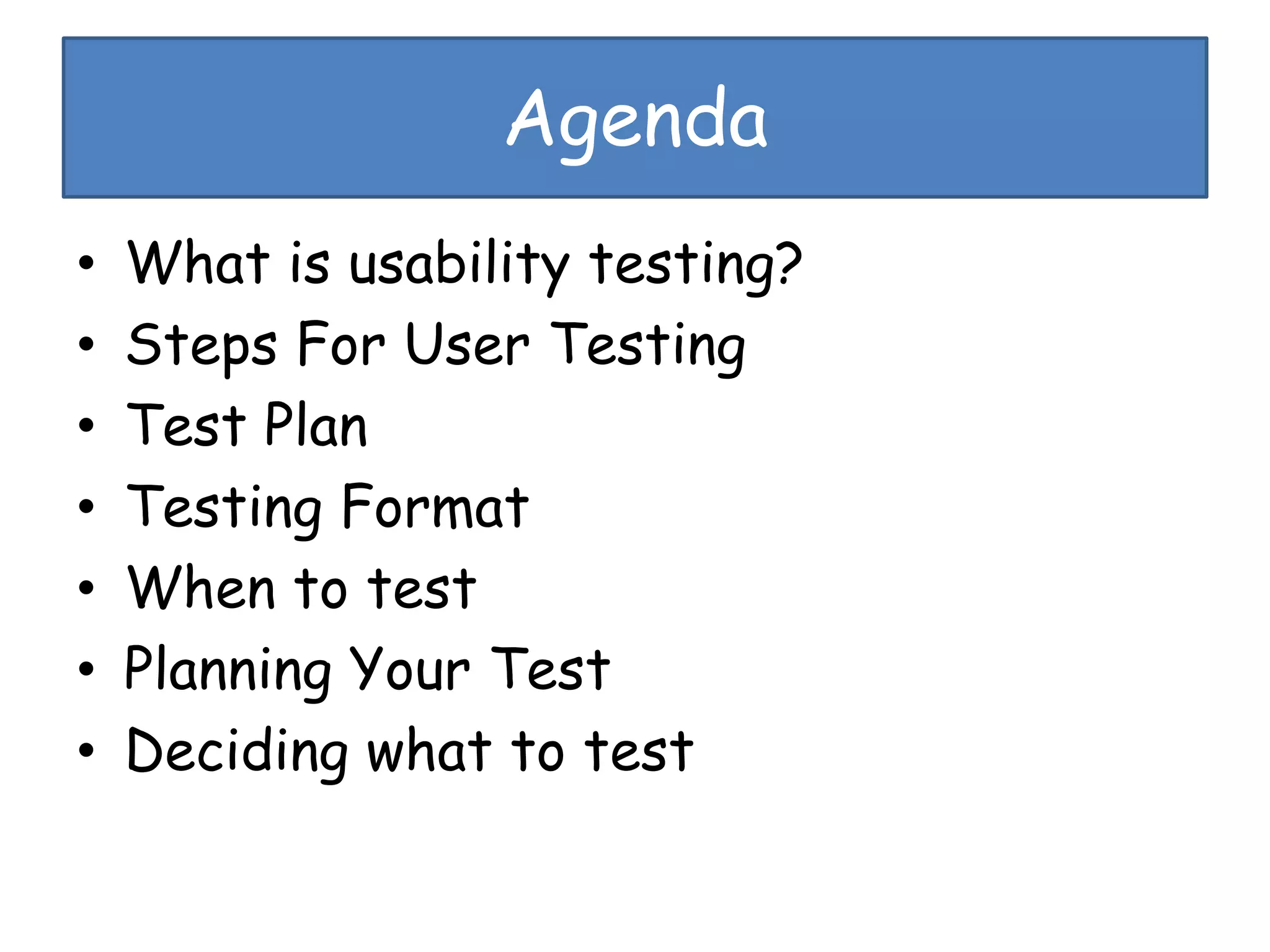 Agenda

• What is usability testing?
• Steps For User Testing
• Test Plan
• Testing Format
• When to test
• Planning Your Test
• Deciding what to test